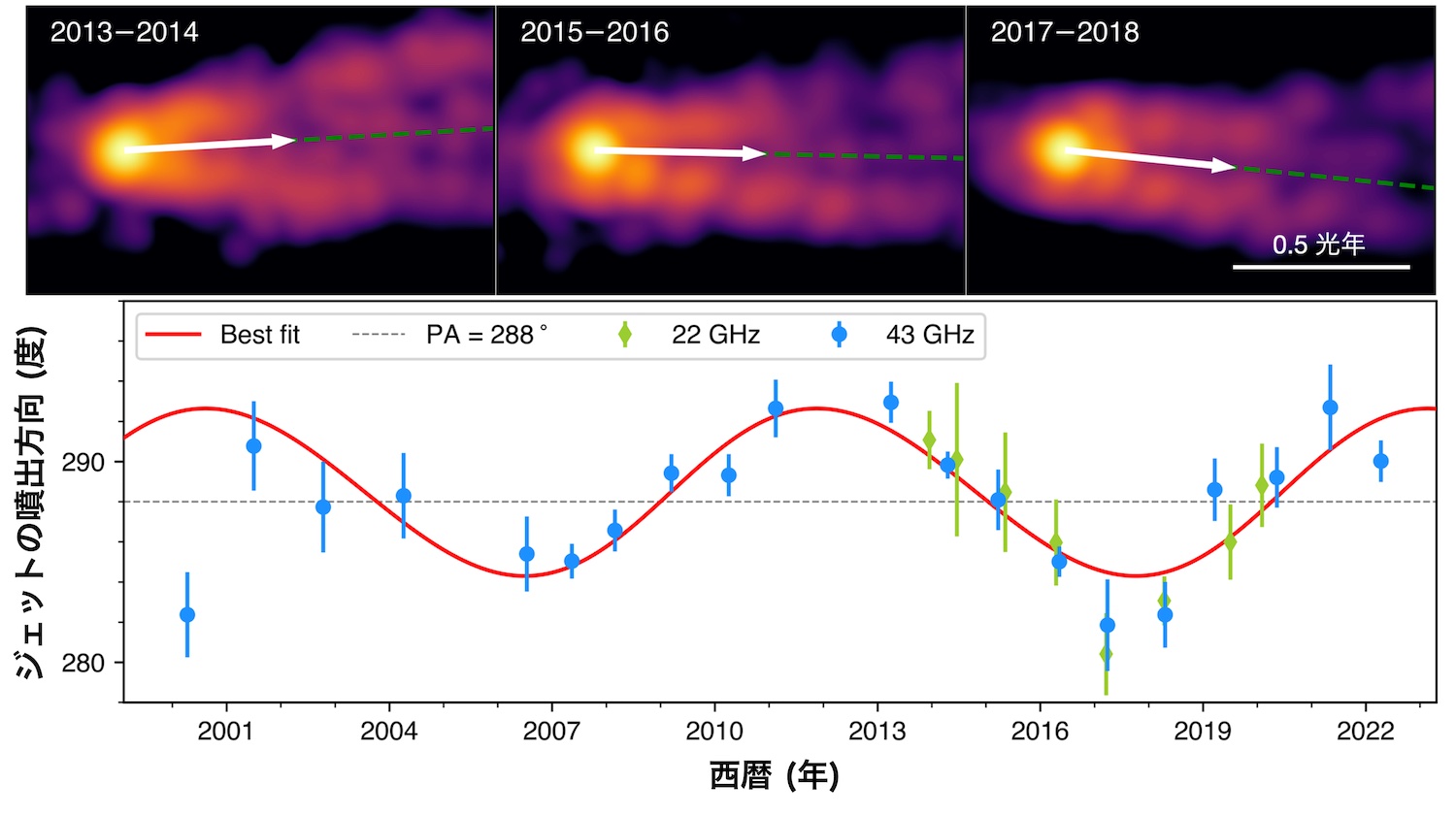 2013−2014

2015−2016

2017−2018

0.5 光年

Best fit
PA = 288 °
22 GHz
43 GHz

ジェットの噴出方向 (度)

290
280

2001
2004
2007
2010
2013
2016
2019
2022

西暦 (年)